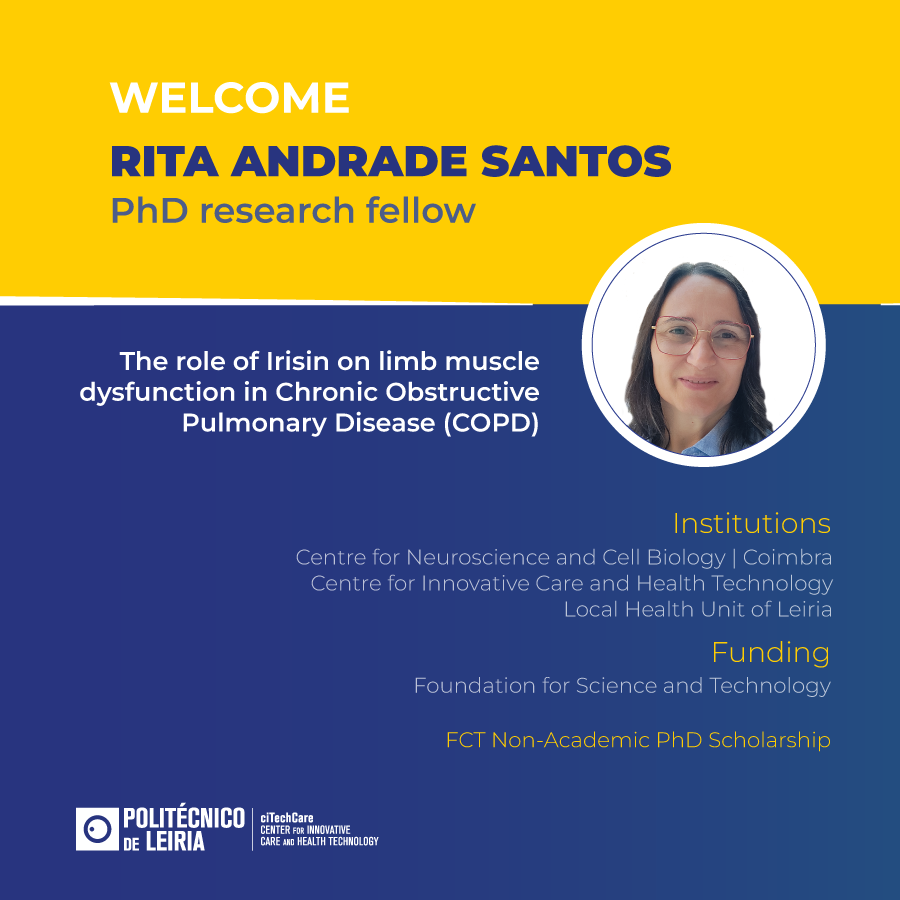 WELCOME
RITA ANDRADE SANTOS
PhD research fellow

The role of Irisin on limb muscle dysfunction in Chronic Obstructive Pulmonary Disease (COPD)

Institutions
Centre for Neuroscience and Cell Biology | Coimbra
Centre for Innovative Care and Health Technology
Local Health Unit of Leiria

Funding
Foundation for Science and Technology

FCT Non-Academic PhD Scholarship

POLITÉCNICO DE LEIRIA
ciTechCare
CENTER FOR INNOVATIVE CARE AND HEALTH TECHNOLOGY